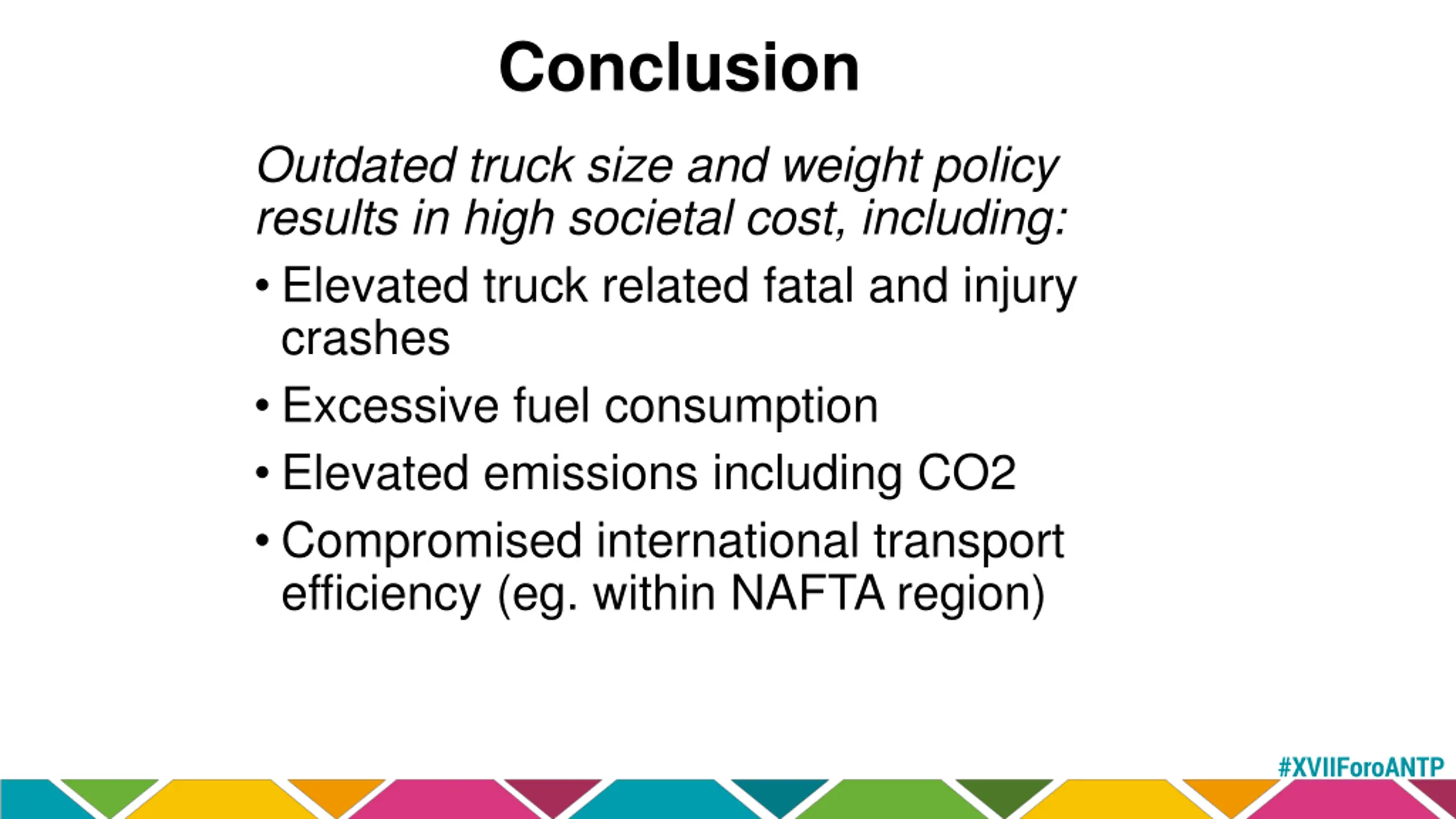 Conclusion

Outdated truck size and weight policy results in high societal cost, including:

• Elevated truck related fatal and injury crashes
• Excessive fuel consumption
• Elevated emissions including CO2
• Compromised international transport efficiency (eg. within NAFTA region)

#XVIIForoANTP